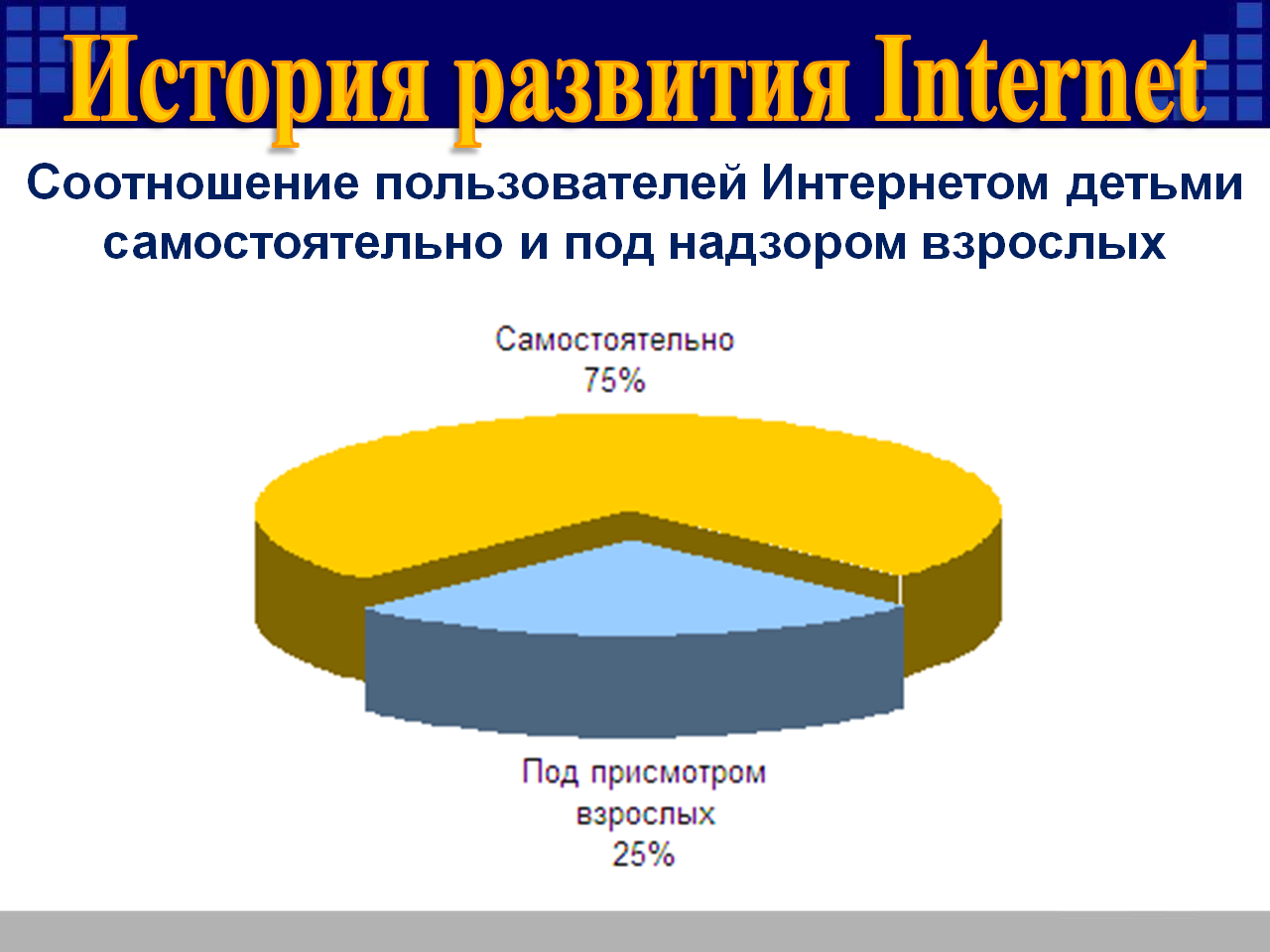 История развития Internet

Соотношение пользователей Интернетом детьми самостоятельно и под надзором взрослых

Самостоятельно
75%

Под присмотром взрослых
25%